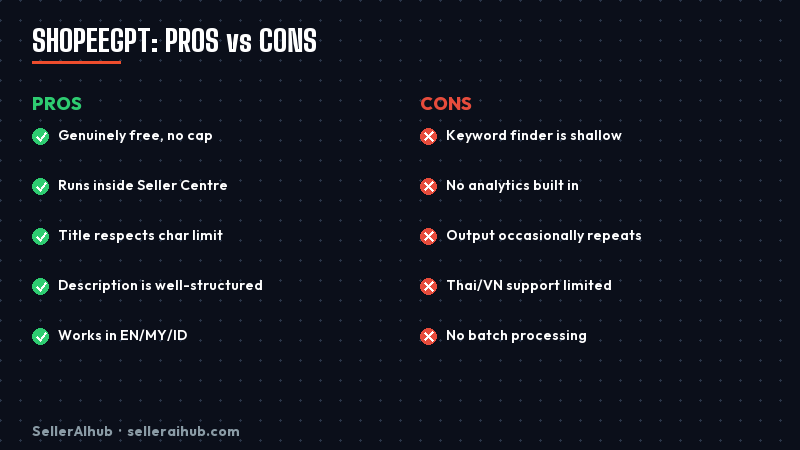 SHOPEEGPT: PROS vs CONS

PROS

Genuinely free, no cap

Runs inside Seller Centre

Title respects char limit

Description is well-structured

Works in EN/MY/ID

CONS

Keyword finder is shallow

No analytics built in

Output occasionally repeats

Thai/VN support limited

No batch processing

SellerAIhub · selleraihub.com